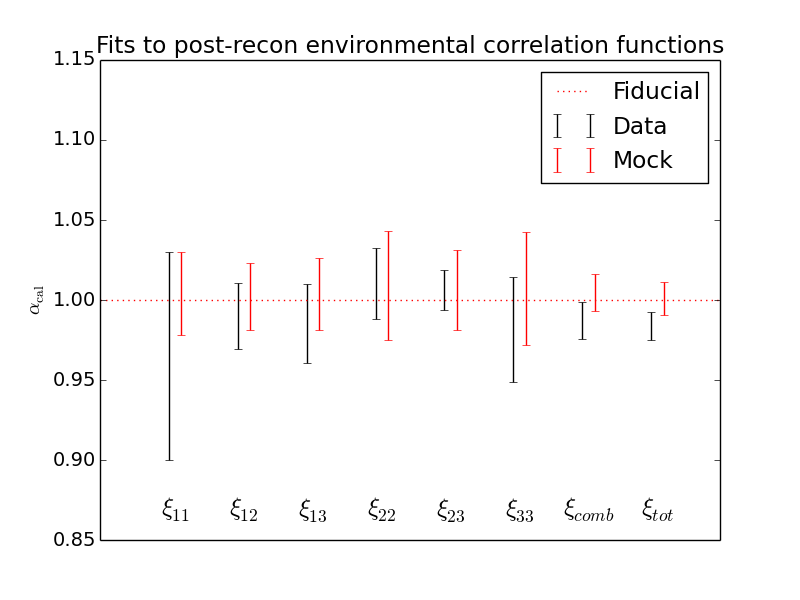 Fits to post-recon environmental correlation functions

Fiducial
Data
Mock

1.15
1.10
1.05
1.00
0.95
0.90
0.85

$\alpha_{\mathrm{cal}}$

$\xi_{11}$ $\xi_{12}$ $\xi_{13}$ $\xi_{22}$ $\xi_{23}$ $\xi_{33}$ $\xi_{comb}$ $\xi_{tot}$